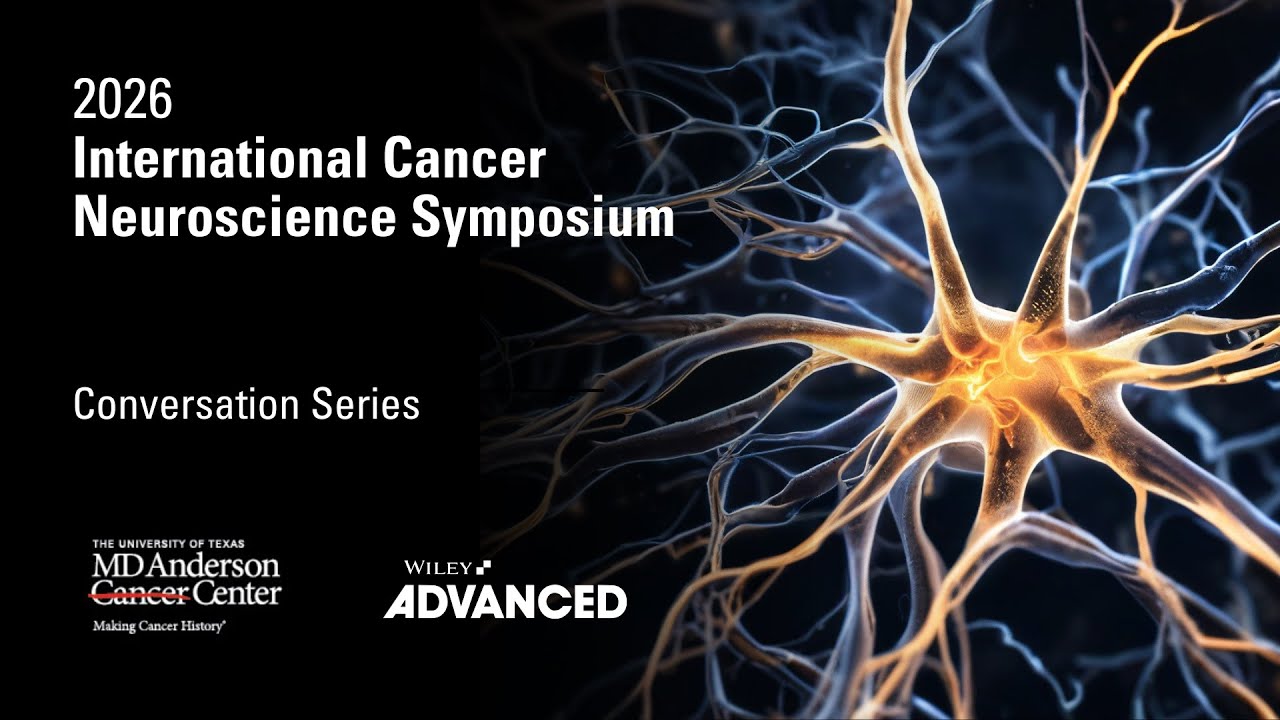 2026
International Cancer Neuroscience Symposium

Conversation Series

THE UNIVERSITY OF TEXAS
MD Anderson Cancer Center
Making Cancer History®

WILEY
ADVANCED